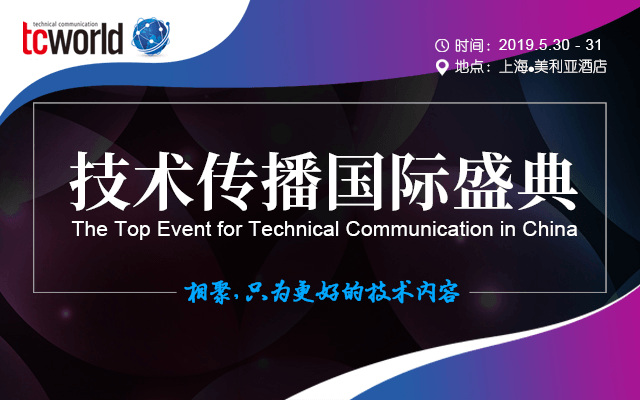 technical communication
tcworld

时间：2019.5.30 - 31
地点：上海●美利亚酒店

技术传播国际盛典
The Top Event for Technical Communication in China

相聚，只为更好的技术内容